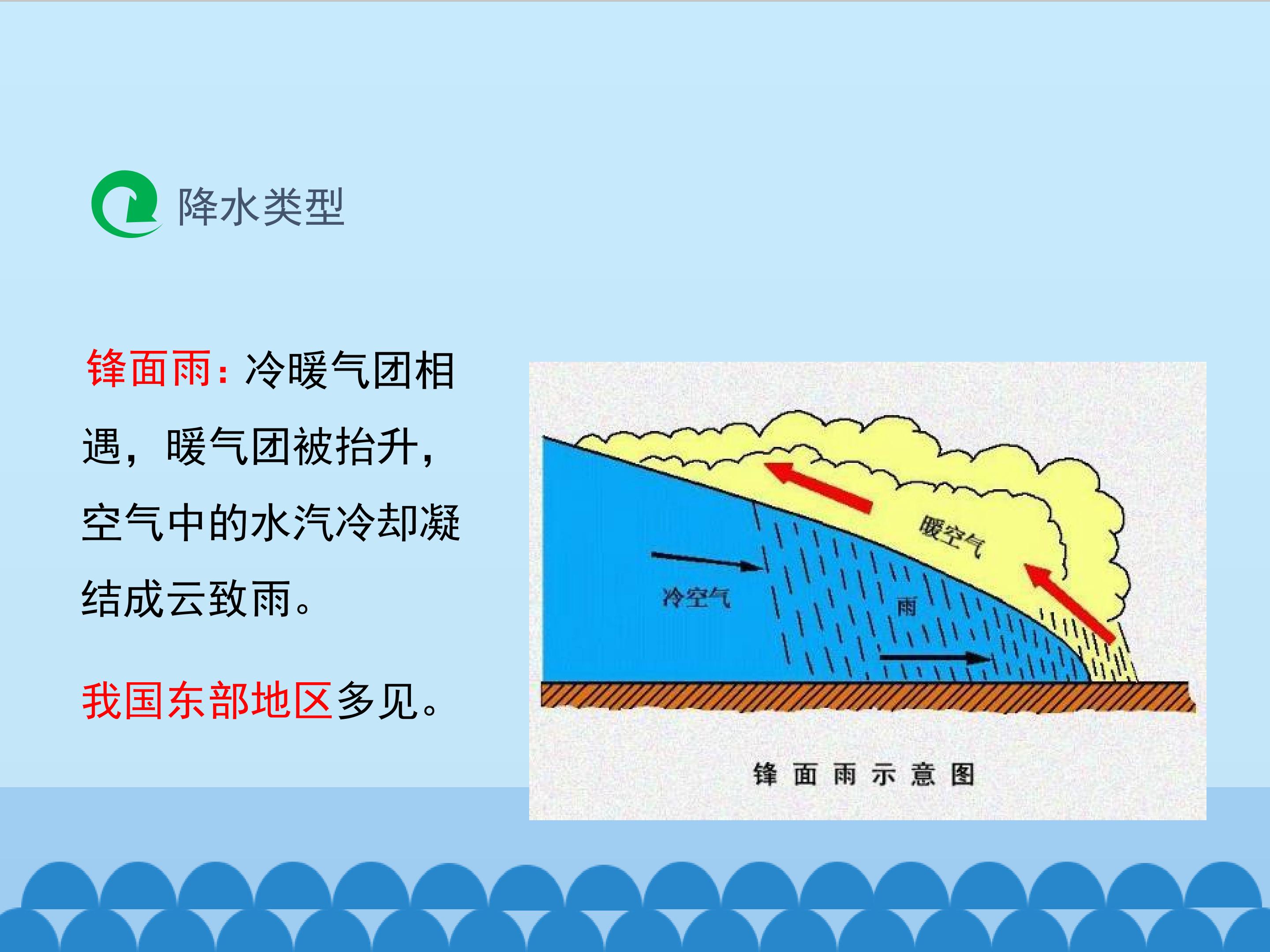 降水类型

锋面雨：冷暖气团相遇，暖气团被抬升，空气中的水汽冷却凝结成云致雨。

我国东部地区多见。

暖空气

冷空气

雨

锋面雨示意图